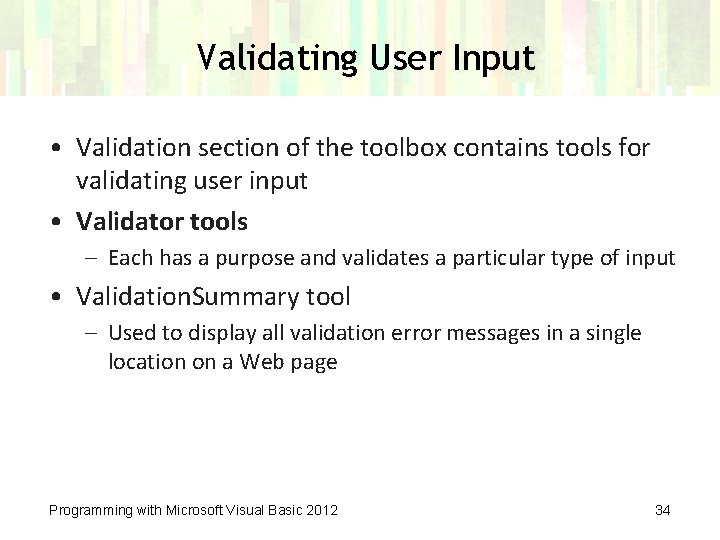 Validating User Input

• Validation section of the toolbox contains tools for validating user input

• Validator tools

– Each has a purpose and validates a particular type of input

• ValidationSummary tool

– Used to display all validation error messages in a single location on a Web page

Programming with Microsoft Visual Basic 2012

34